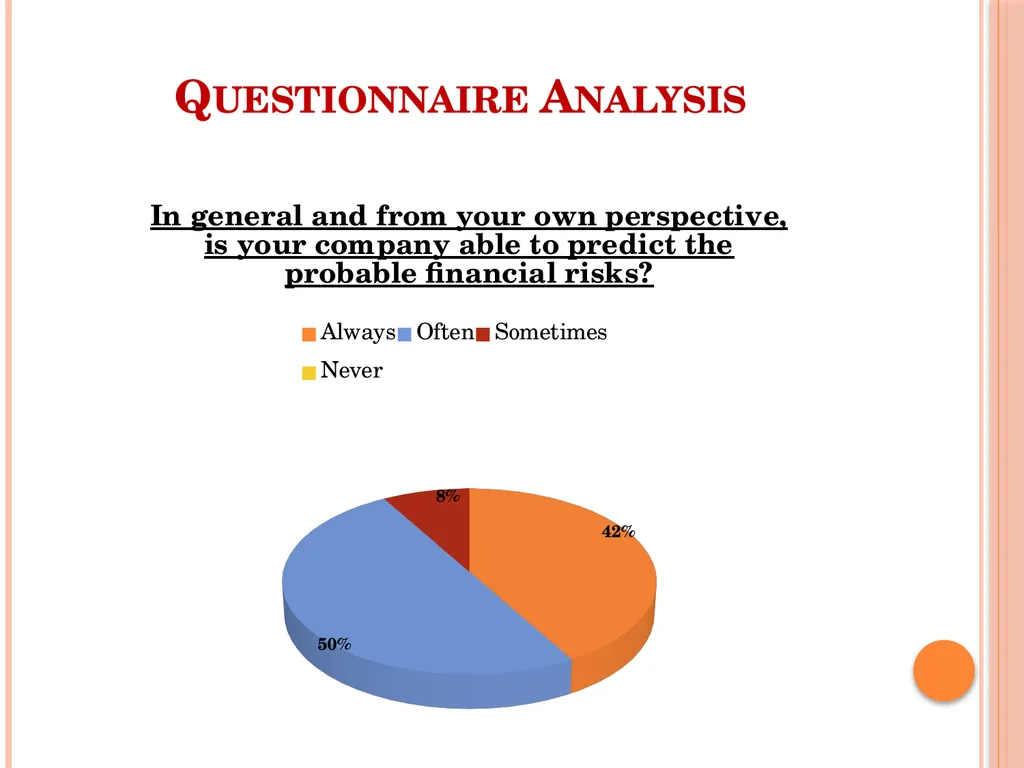 QUESTIONNAIRE ANALYSIS

In general and from your own perspective, is your company able to predict the probable financial risks?

Always Often Sometimes

Never

8%

42%

50%